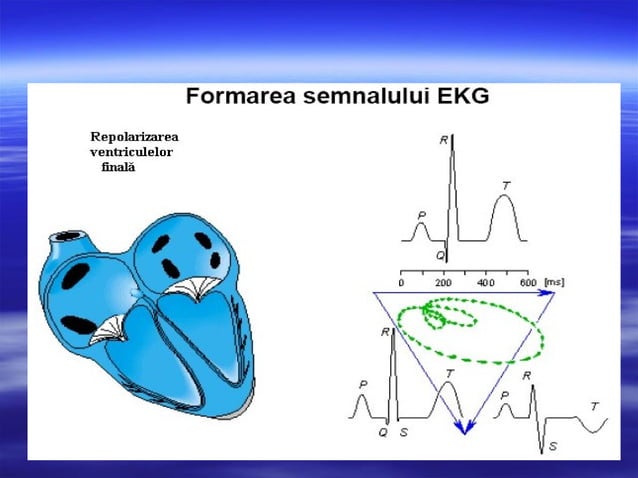 Formarea semnalului EKG

Repolarizarea ventriculelor finală

R
T
P
Q
0 200 400 600 [ms]

R
P
T
Q S

R
P
T
S